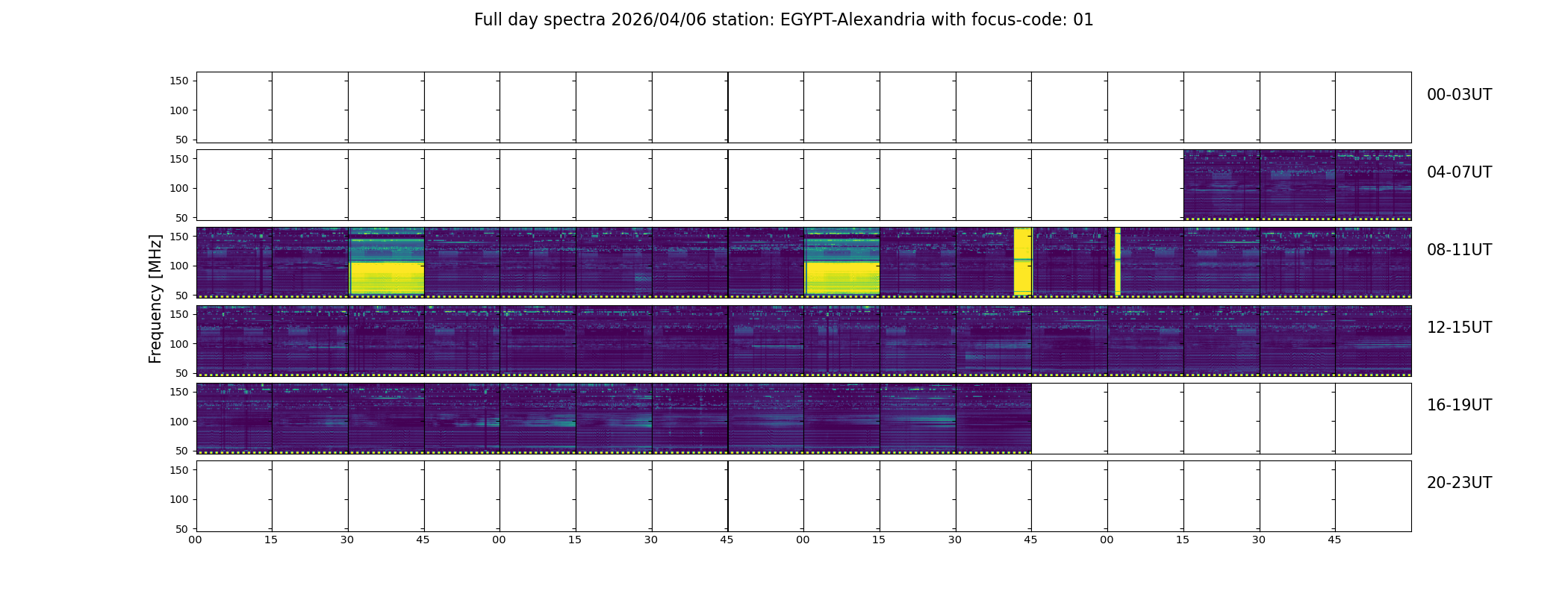 Full day spectra 2026/04/06 station: EGYPT-Alexandria with focus-code: 01

Frequency [MHz]

150
100
50

00-03UT

150
100
50

04-07UT

150
100
50

08-11UT

150
100
50

12-15UT

150
100
50

16-19UT

150
100
50

20-23UT

00 15 30 45 00 15 30 45 00 15 30 45 00 15 30 45